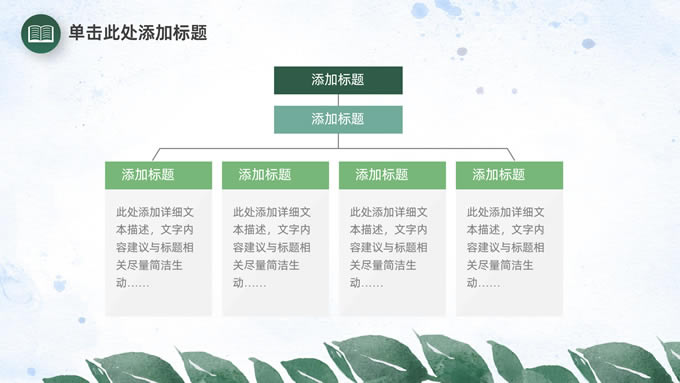 单击此处添加标题

添加标题

添加标题

添加标题

此处添加详细文本描述，文字内容建议与标题相关尽量简洁生动……

添加标题

此处添加详细文本描述，文字内容建议与标题相关尽量简洁生动……

添加标题

此处添加详细文本描述，文字内容建议与标题相关尽量简洁生动……

添加标题

此处添加详细文本描述，文字内容建议与标题相关尽量简洁生动……